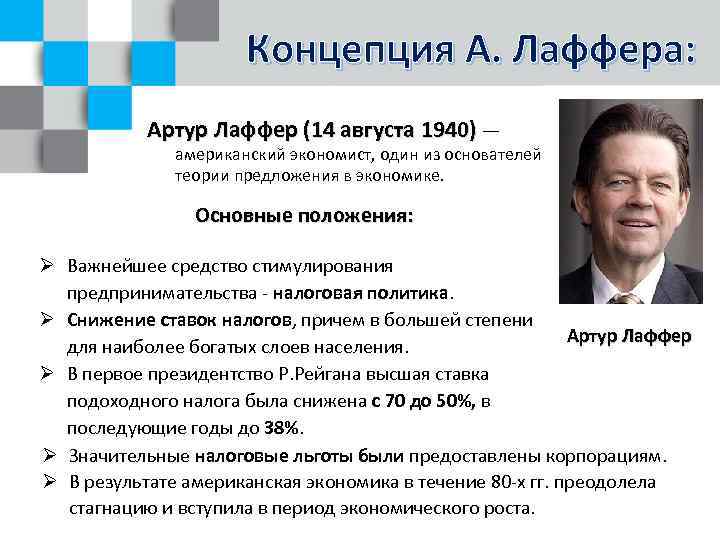 Концепция А. Лаффера:

Артур Лаффер (14 августа 1940) — американский экономист, один из основателей теории предложения в экономике.

Основные положения:

➢ Важнейшее средство стимулирования предпринимательства - налоговая политика.
➢ Снижение ставок налогов, причем в большей степени для наиболее богатых слоев населения.
➢ В первое президентство Р.Рейгана высшая ставка подоходного налога была снижена с 70 до 50%, в последующие годы до 38%.
➢ Значительные налоговые льготы были предоставлены корпорациям.
➢ В результате американская экономика в течение 80-х гг. преодолела стагнацию и вступила в период экономического роста.

Артур Лаффер